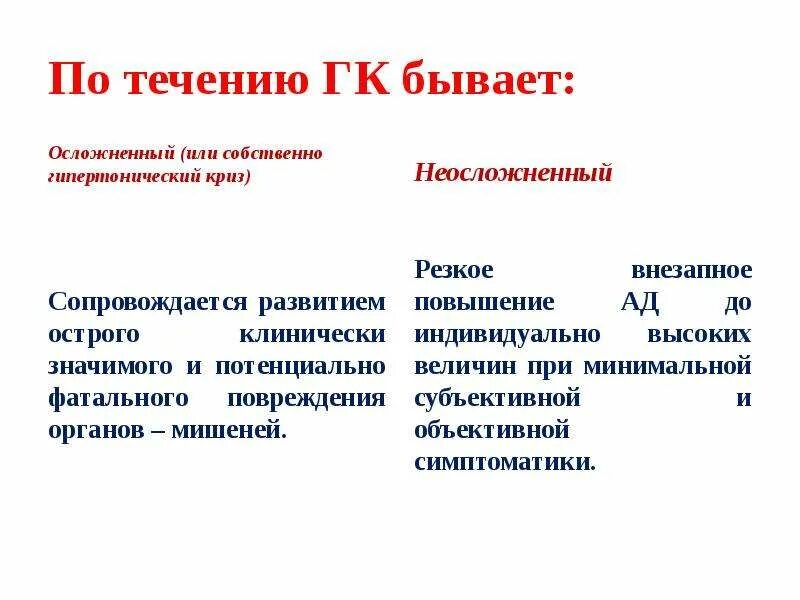 По течению ГК бывает:

Осложненный (или собственно гипертонический криз)

Сопровождается развитием острого клинически значимого и потенциально фатального повреждения органов – мишеней.

Неосложненный

Резкое внезапное повышение АД до индивидуально высоких величин при минимальной субъективной и объективной симптоматики.